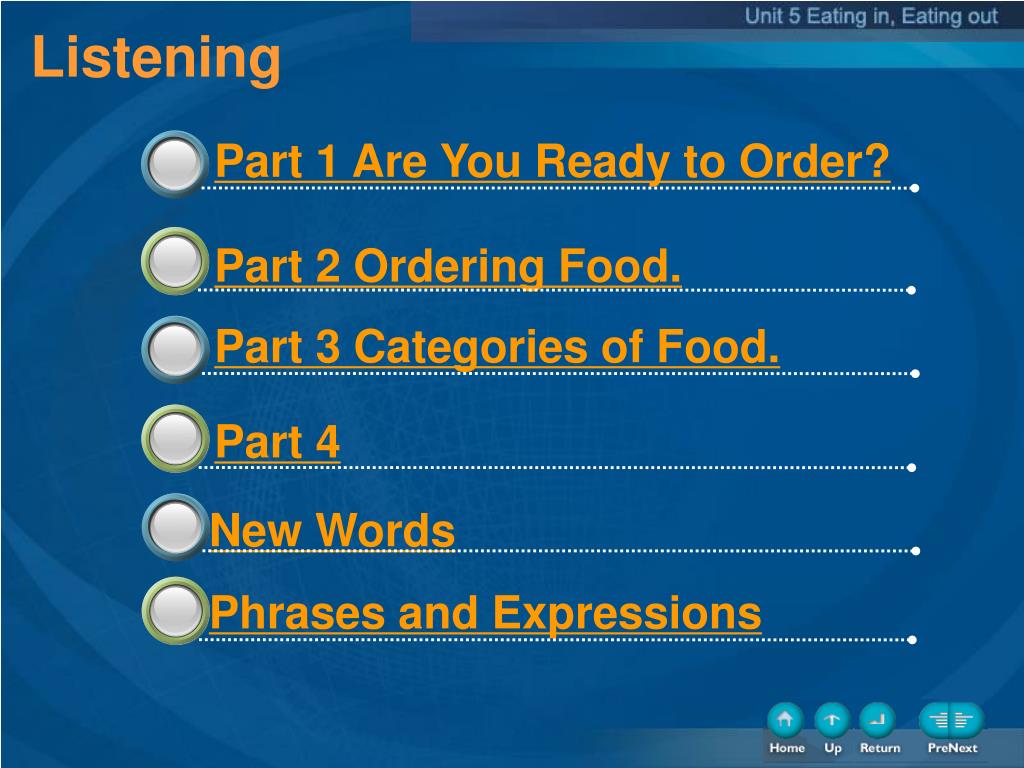 Unit 5 Eating in, Eating out

Listening

Part 1 Are You Ready to Order?

Part 2 Ordering Food.

Part 3 Categories of Food.

Part 4

New Words

Phrases and Expressions

Home Up Return PreNext